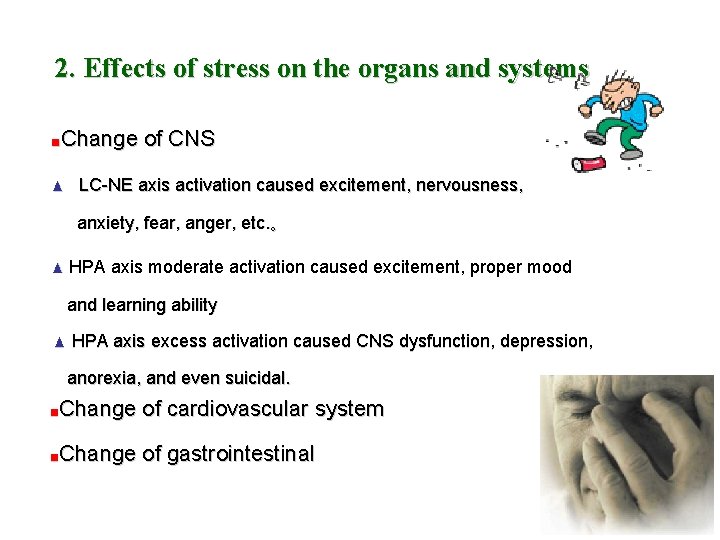 2. Effects of stress on the organs and systems

■Change of CNS

▲ LC-NE axis activation caused excitement, nervousness, anxiety, fear, anger, etc.。

▲ HPA axis moderate activation caused excitement, proper mood and learning ability

▲ HPA axis excess activation caused CNS dysfunction, depression, anorexia, and even suicidal.

■Change of cardiovascular system

■Change of gastrointestinal